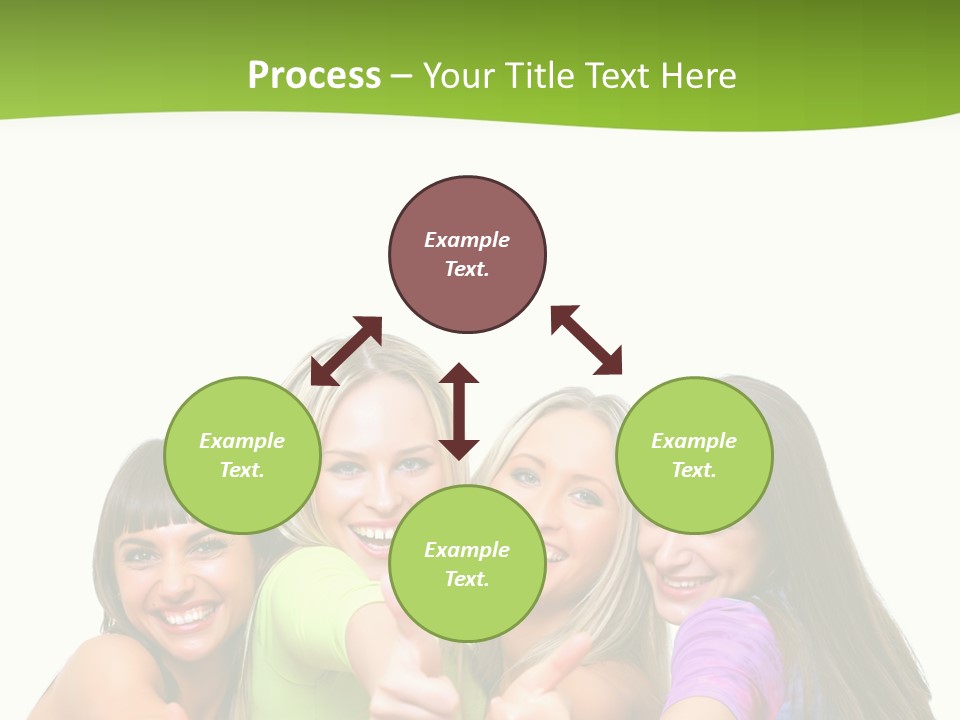 Process – Your Title Text Here

Example Text.

Example Text.

Example Text.

Example Text.